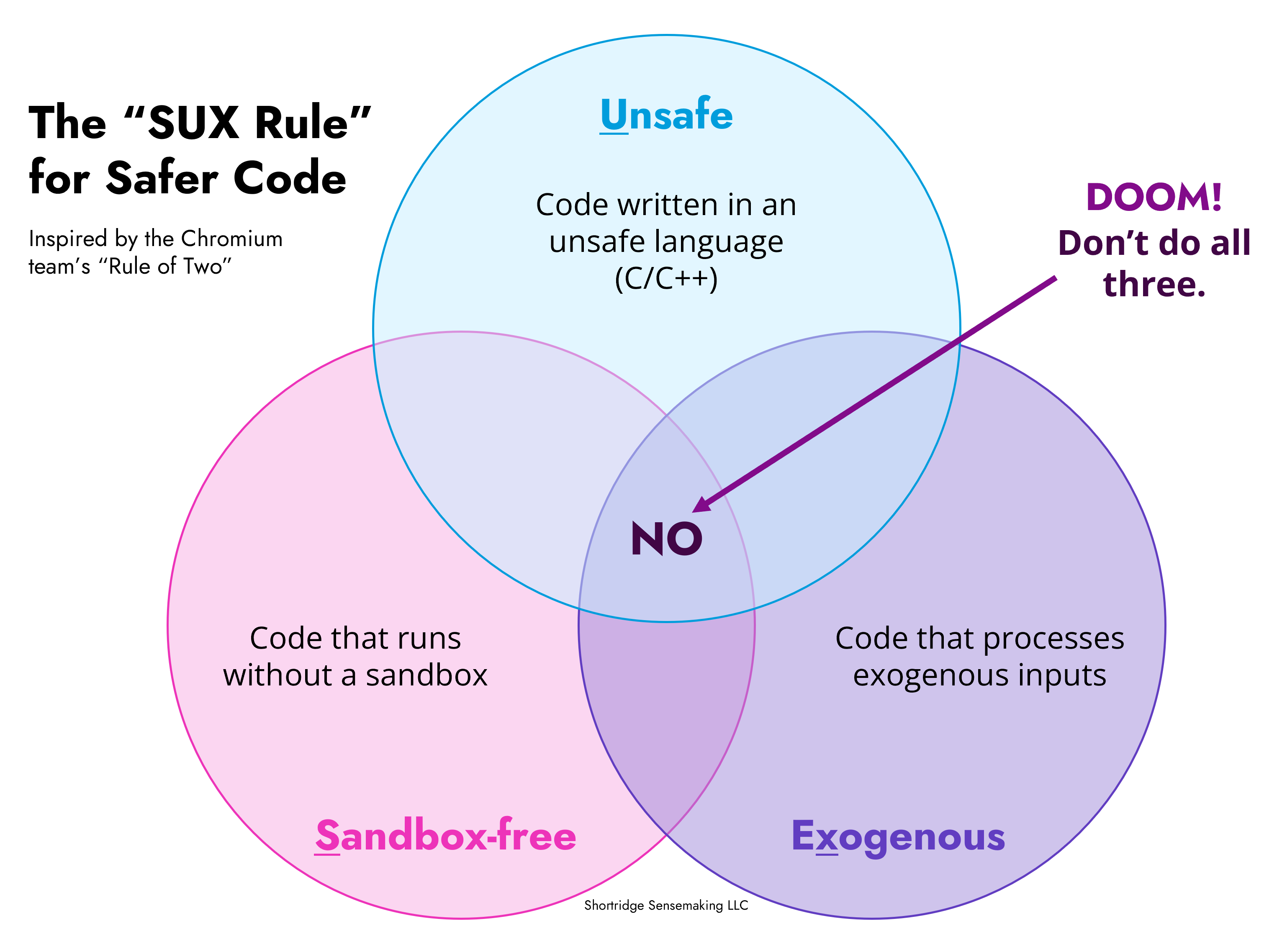 The “SUX Rule” for Safer Code

Inspired by the Chromium team’s “Rule of Two”

Unsafe

Code written in an unsafe language (C/C++)

DOOM!
Don’t do all three.

NO

Code that runs without a sandbox

Code that processes exogenous inputs

Sandbox-free

Exogenous

Shortridge Sensemaking LLC